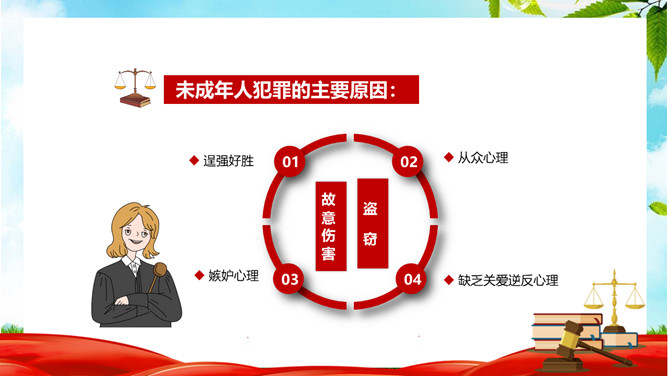 未成年人犯罪的主要原因：

◆ 逞强好胜

01

02

◆ 从众心理

故意伤害

盗窃

◆ 嫉妒心理

03

04

◆ 缺乏关爱逆反心理